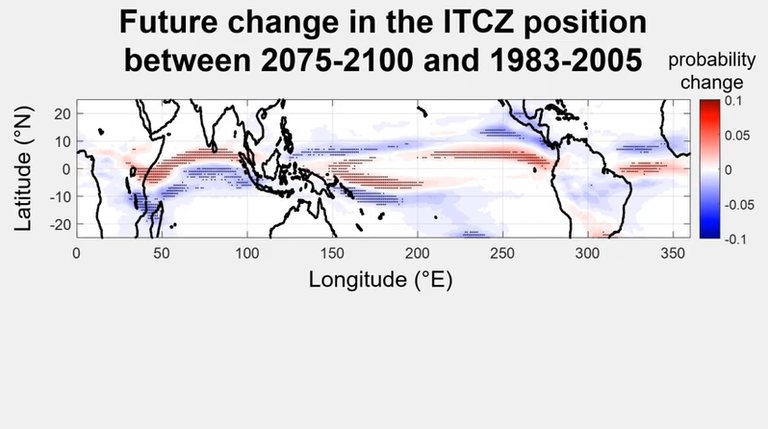 Future change in the ITCZ position between 2075-2100 and 1983-2005

probability change

0.1
0.05
0
-0.05
-0.1

Latitude (°N)

20
10
0
-10
-20

0 50 100 150 200 250 300 350

Longitude (°E)